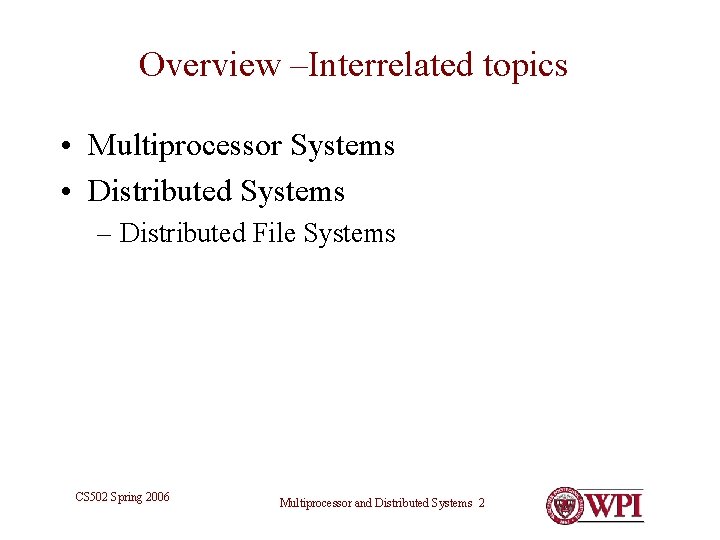 Overview –Interrelated topics

• Multiprocessor Systems
• Distributed Systems
– Distributed File Systems

CS502 Spring 2006

Multiprocessor and Distributed Systems 2

WPI